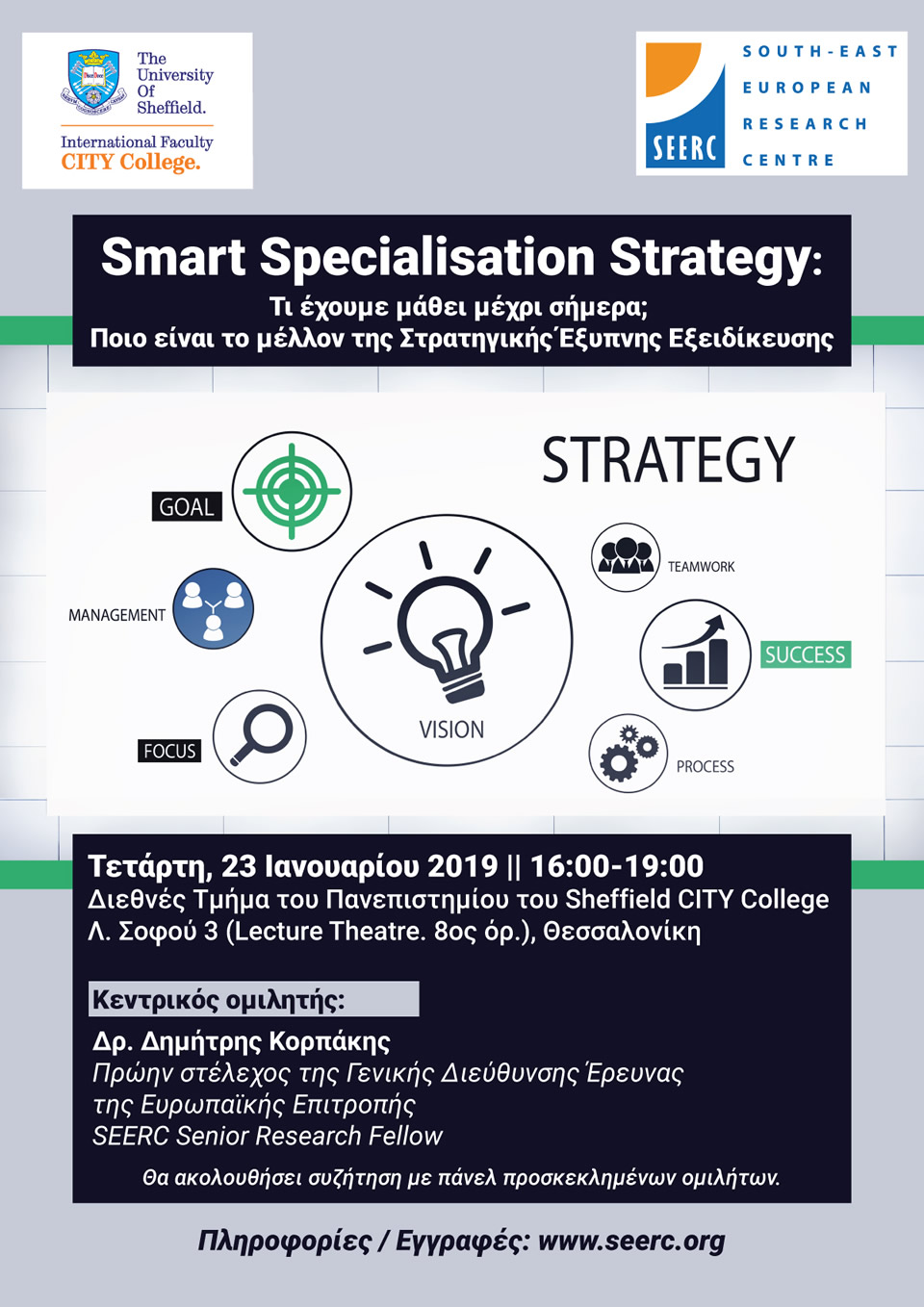 The University Of Sheffield.

International Faculty
CITY College.

SEERC

SOUTH-EAST EUROPEAN RESEARCH CENTRE

Smart Specialisation Strategy:
Τι έχουμε μάθει μέχρι σήμερα;
Ποιο είναι το μέλλον της Στρατηγικής Έξυπνης Εξειδίκευσης

STRATEGY

GOAL

MANAGEMENT

FOCUS

VISION

TEAMWORK

SUCCESS

PROCESS

Τετάρτη, 23 Ιανουαρίου 2019 || 16:00-19:00
Διεθνές Τμήμα του Πανεπιστημίου του Sheffield CITY College
Λ. Σοφού 3 (Lecture Theatre. 8ος όρ.), Θεσσαλονίκη

Κεντρικός ομιλητής:

Δρ. Δημήτρης Κορπάκης
Πρώην στέλεχος της Γενικής Διεύθυνσης Έρευνας
της Ευρωπαϊκής Επιτροπής
SEERC Senior Research Fellow

Θα ακολουθήσει συζήτηση με πάνελ προσκεκλημένων ομιλητών.

Πληροφορίες / Εγγραφές: www.seerc.org